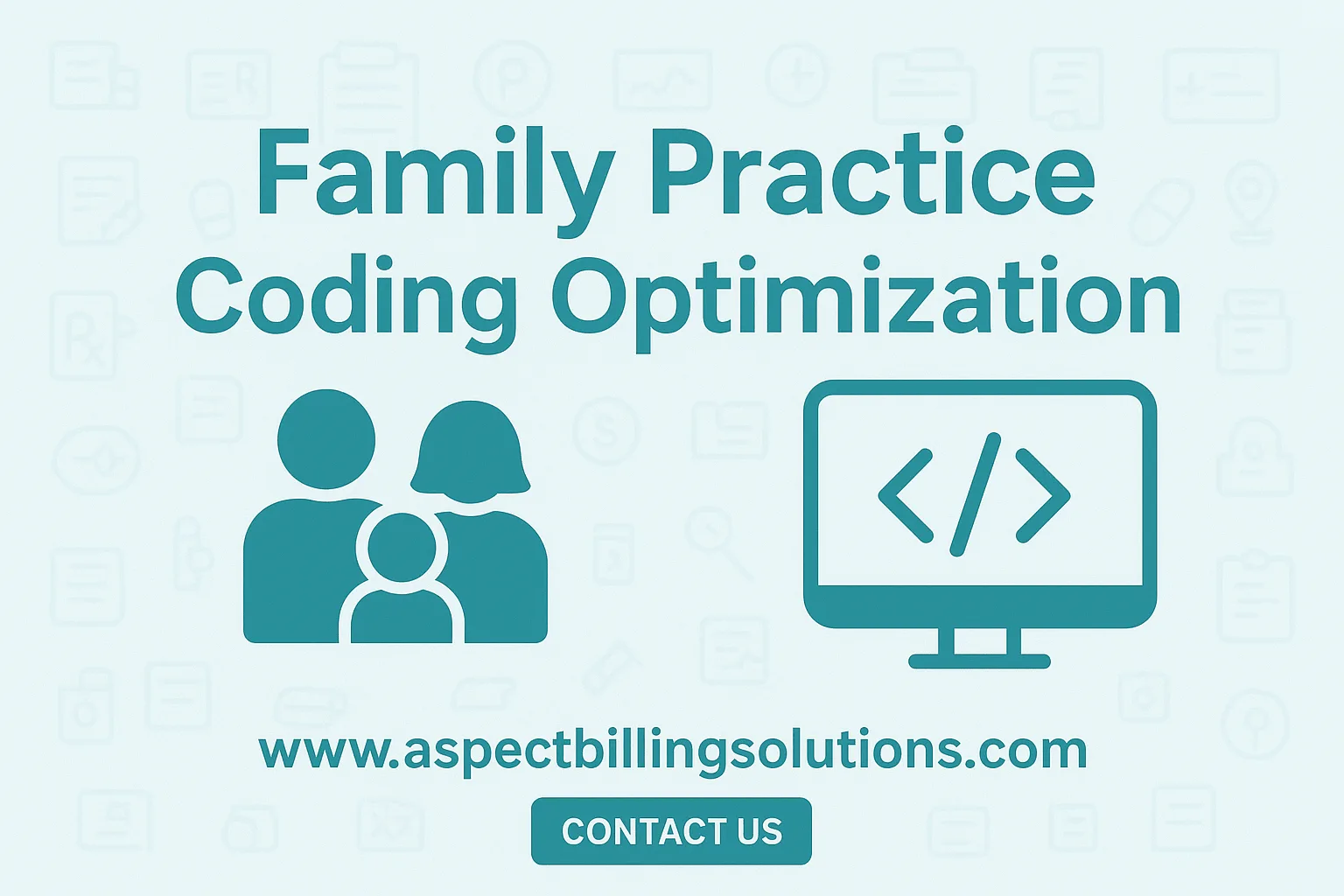 Family Practice
Coding Optimization

</>

www.aspectbillingsolutions.com

CONTACT US